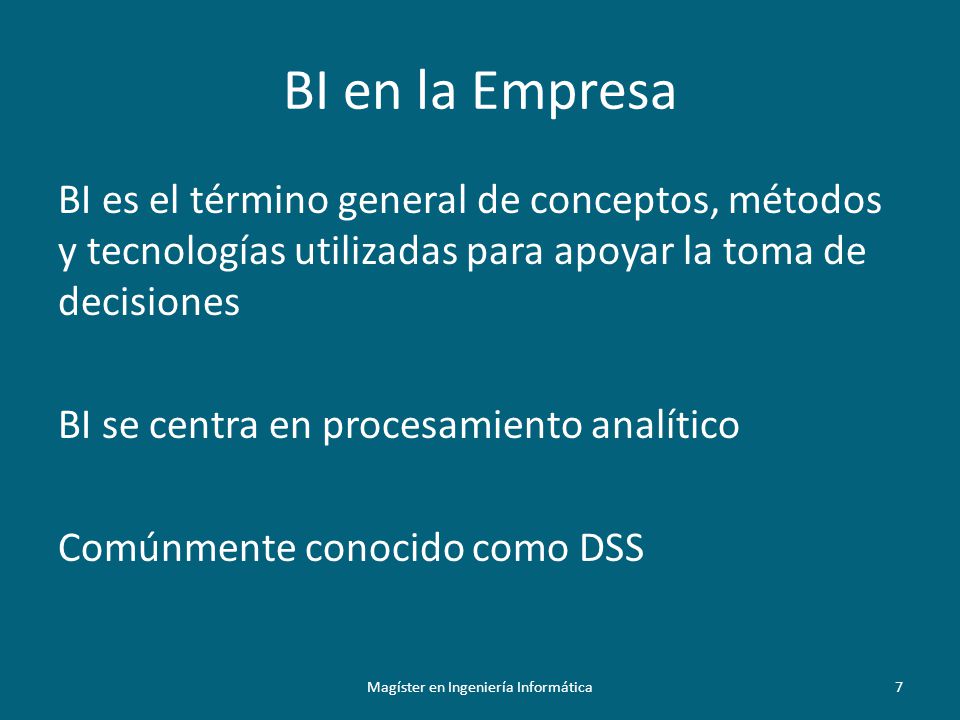 BI en la Empresa

BI es el término general de conceptos, métodos y tecnologías utilizadas para apoyar la toma de decisiones

BI se centra en procesamiento analítico

Comúnmente conocido como DSS

Magíster en Ingeniería Informática

7